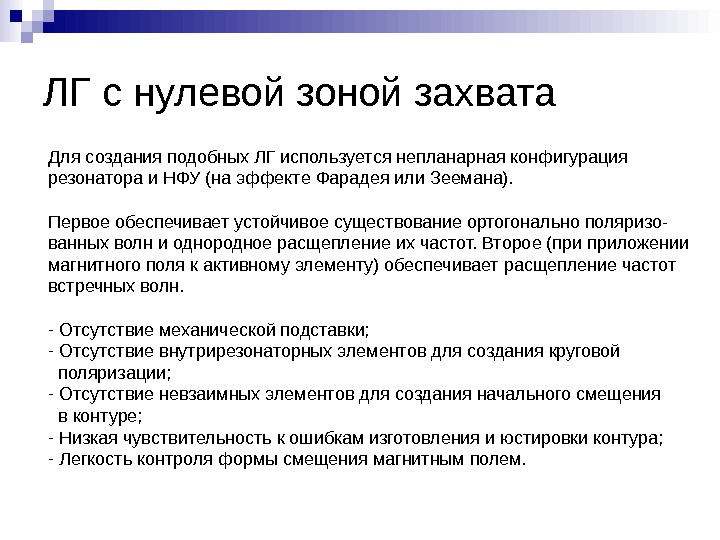 ЛГ с нулевой зоной захвата

Для создания подобных ЛГ используется непланарная конфигурация резонатора и НФУ (на эффекте Фарадея или Зеемана).

Первое обеспечивает устойчивое существование ортогонально поляризованных волн и однородное расщепление их частот. Второе (при приложении магнитного поля к активному элементу) обеспечивает расщепление частот встречных волн.

- Отсутствие механической подставки;
- Отсутствие внутрирезонаторных элементов для создания круговой поляризации;
- Отсутствие невзаимных элементов для создания начального смещения в контуре;
- Низкая чувствительность к ошибкам изготовления и юстировки контура;
- Легкость контроля формы смещения магнитным полем.